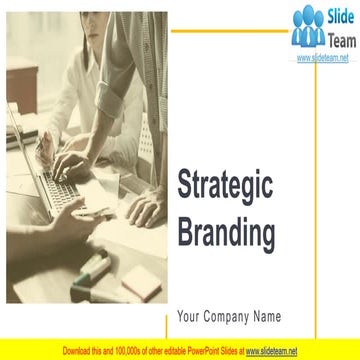 Slide Team
www.slideteam.net

Strategic Branding

Your Company Name

Download this and 100,000s of other editable PowerPoint Slides at www.slideteam.net